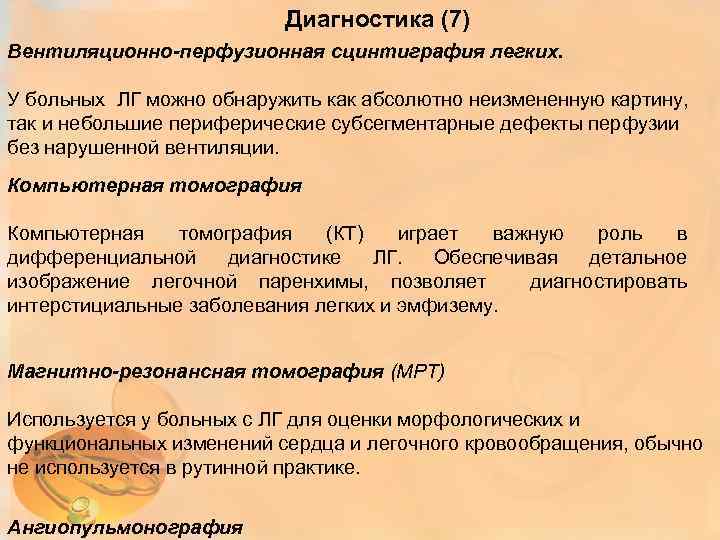 Диагностика (7)

Вентиляционно-перфузионная сцинтиграфия легких.

У больных ЛГ можно обнаружить как абсолютно неизмененную картину, так и небольшие периферические субсегментарные дефекты перфузии без нарушенной вентиляции.

Компьютерная томография

Компьютерная томография (КТ) играет важную роль в дифференциальной диагностике ЛГ. Обеспечивая детальное изображение легочной паренхимы, позволяет диагностировать интерстициальные заболевания легких и эмфизему.

Магнитно-резонансная томография (МРТ)

Используется у больных с ЛГ для оценки морфологических и функциональных изменений сердца и легочного кровообращения, обычно не используется в рутинной практике.

Ангиопульмонография